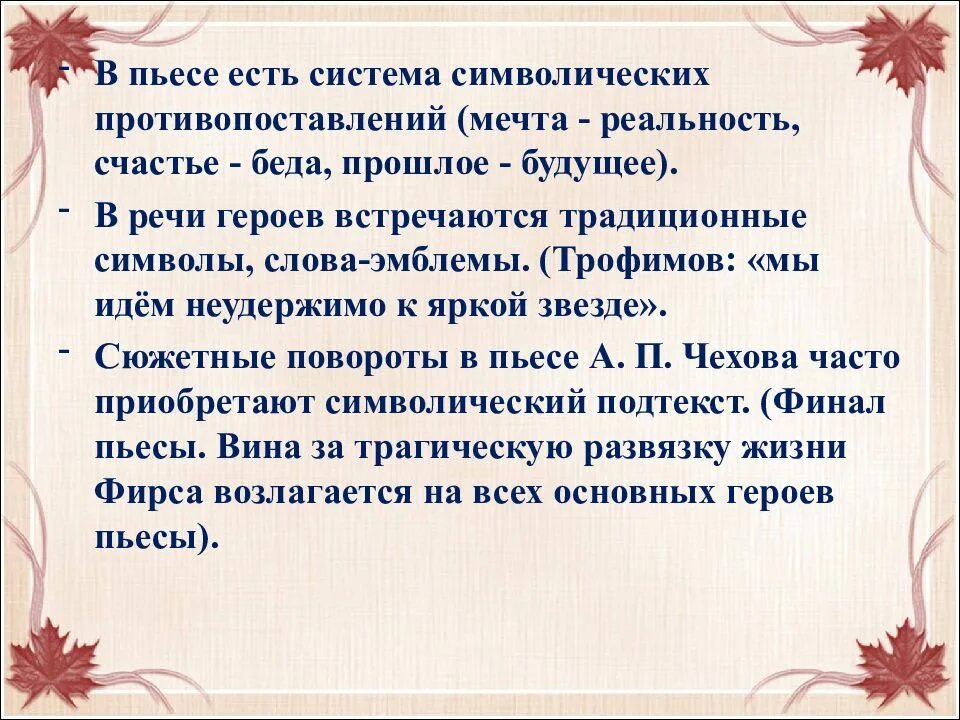 - В пьесе есть система символических противопоставлений (мечта - реальность, счастье - беда, прошлое - будущее).
- В речи героев встречаются традиционные символы, слова-эмблемы. (Трофимов: «мы идём неудержимо к яркой звезде».
- Сюжетные повороты в пьесе А. П. Чехова часто приобретают символический подтекст. (Финал пьесы. Вина за трагическую развязку жизни Фирса возлагается на всех основных героев пьесы).